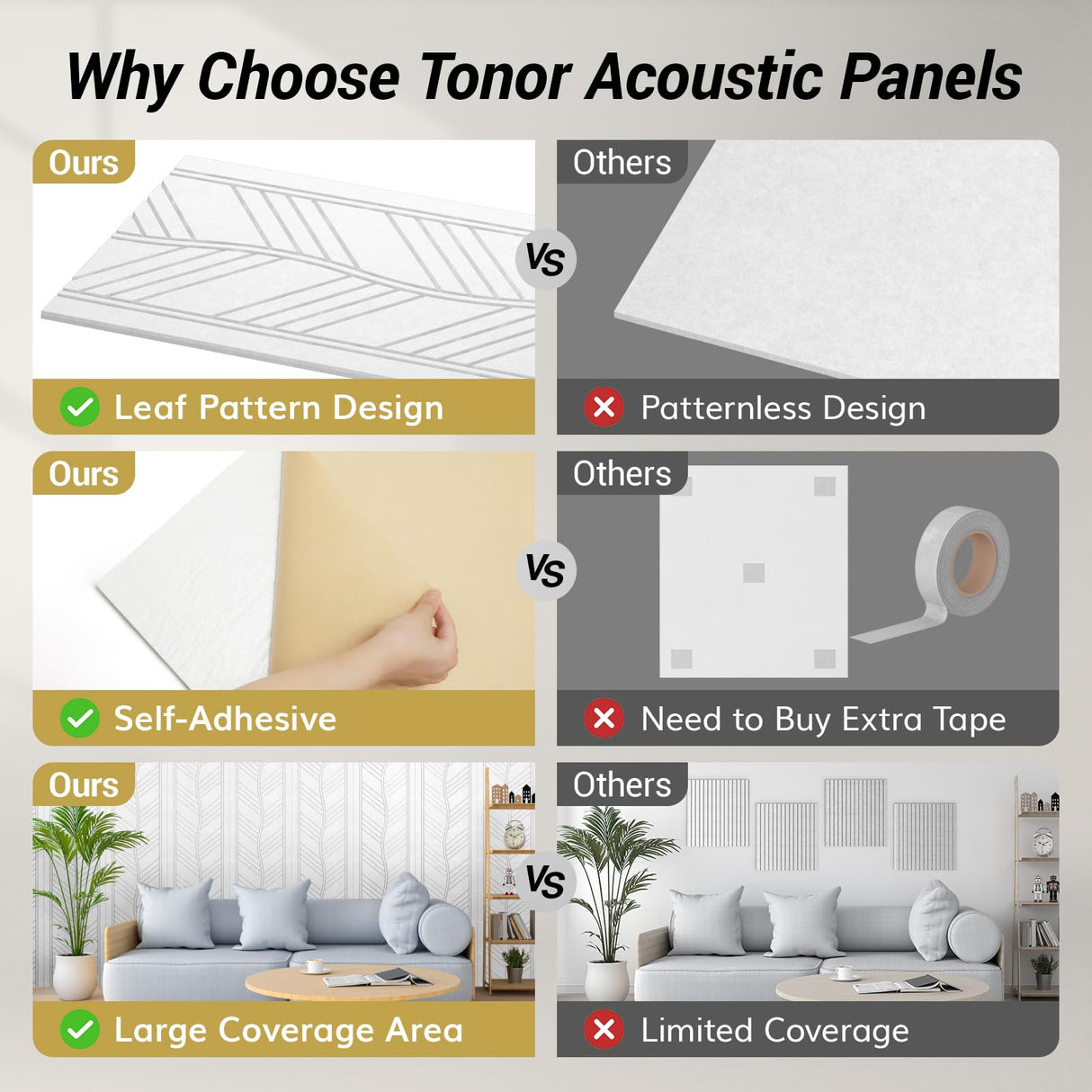 Why Choose Tonor Acoustic Panels

Ours

Leaf Pattern Design

VS

Others

Patternless Design

Ours

Self-Adhesive

VS

Others

Need to Buy Extra Tape

Ours

Large Coverage Area

VS

Others

Limited Coverage